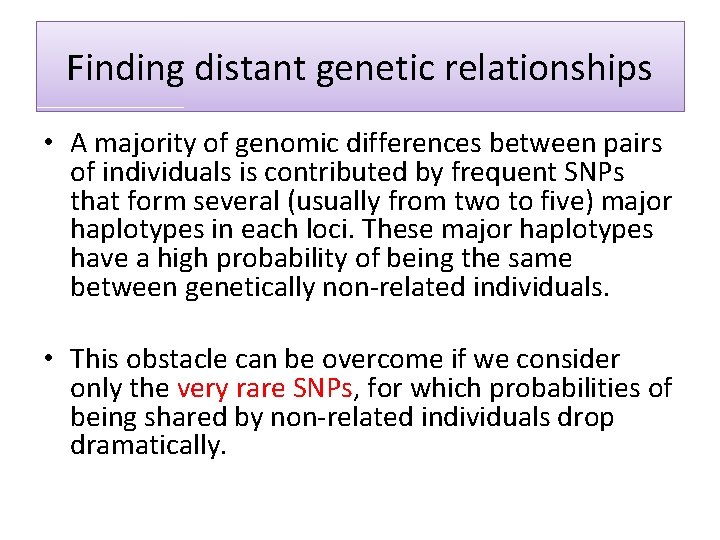 Finding distant genetic relationships

• A majority of genomic differences between pairs of individuals is contributed by frequent SNPs that form several (usually from two to five) major haplotypes in each loci. These major haplotypes have a high probability of being the same between genetically non-related individuals.

• This obstacle can be overcome if we consider only the very rare SNPs, for which probabilities of being shared by non-related individuals drop dramatically.